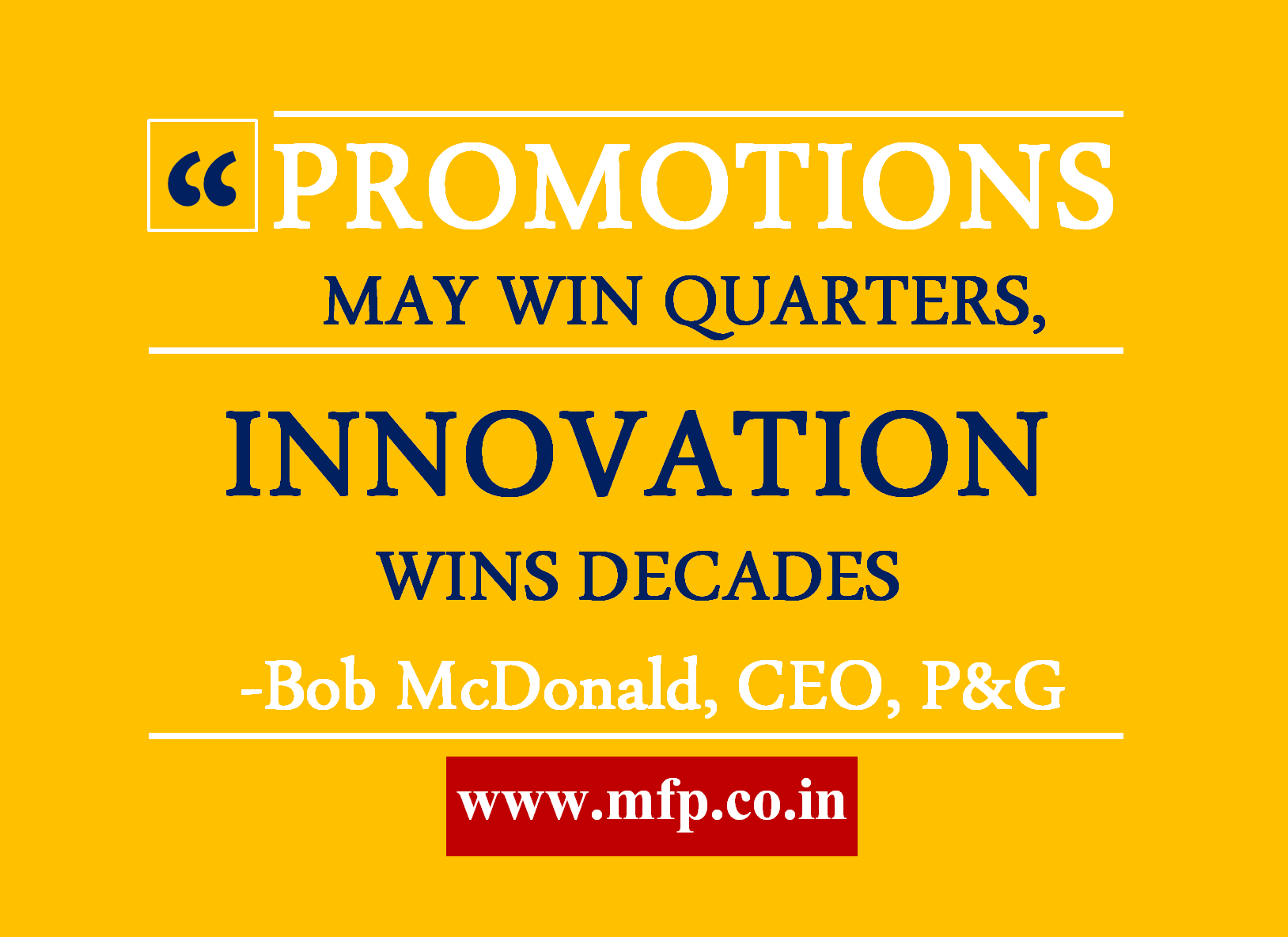 “PROMOTIONS

MAY WIN QUARTERS,

INNOVATION

WINS DECADES

-Bob McDonald, CEO, P&G

www.mfp.co.in